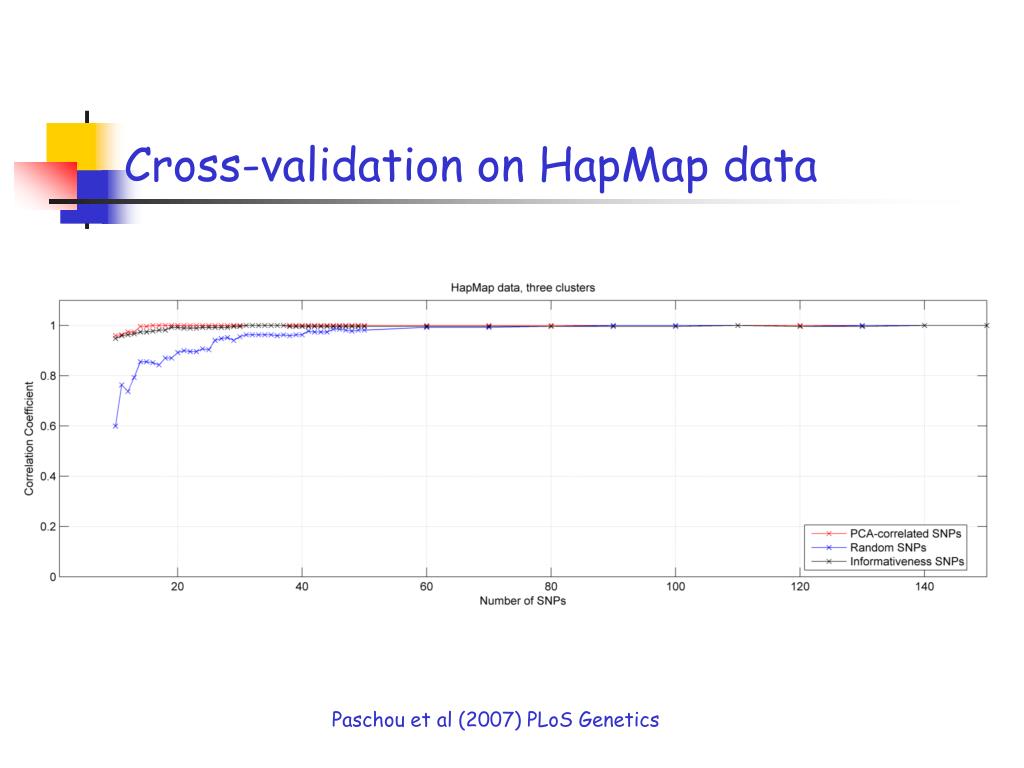 Cross-validation on HapMap data

HapMap data, three clusters

Correlation Coefficient

1
0.8
0.6
0.4
0.2
0

20 40 60 80 100 120 140

Number of SNPs

PCA-correlated SNPs
Random SNPs
Informativeness SNPs

Paschou et al (2007) PLoS Genetics